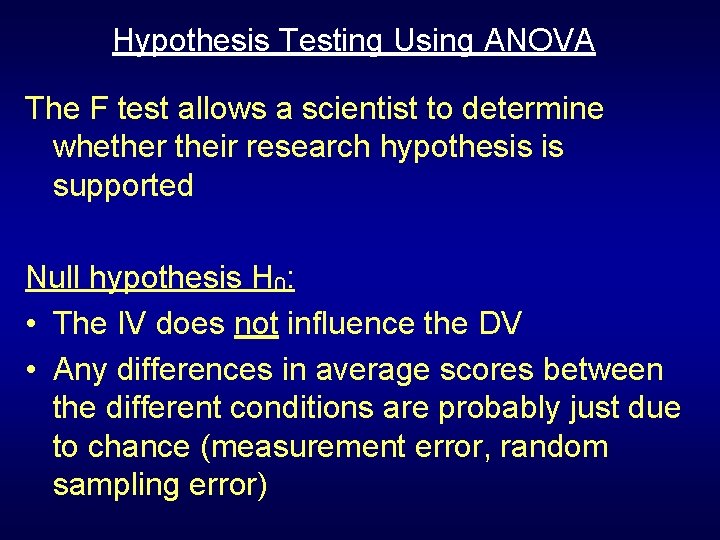 Hypothesis Testing Using ANOVA

The F test allows a scientist to determine whether their research hypothesis is supported

Null hypothesis $H_0$:

• The IV does not influence the DV
• Any differences in average scores between the different conditions are probably just due to chance (measurement error, random sampling error)